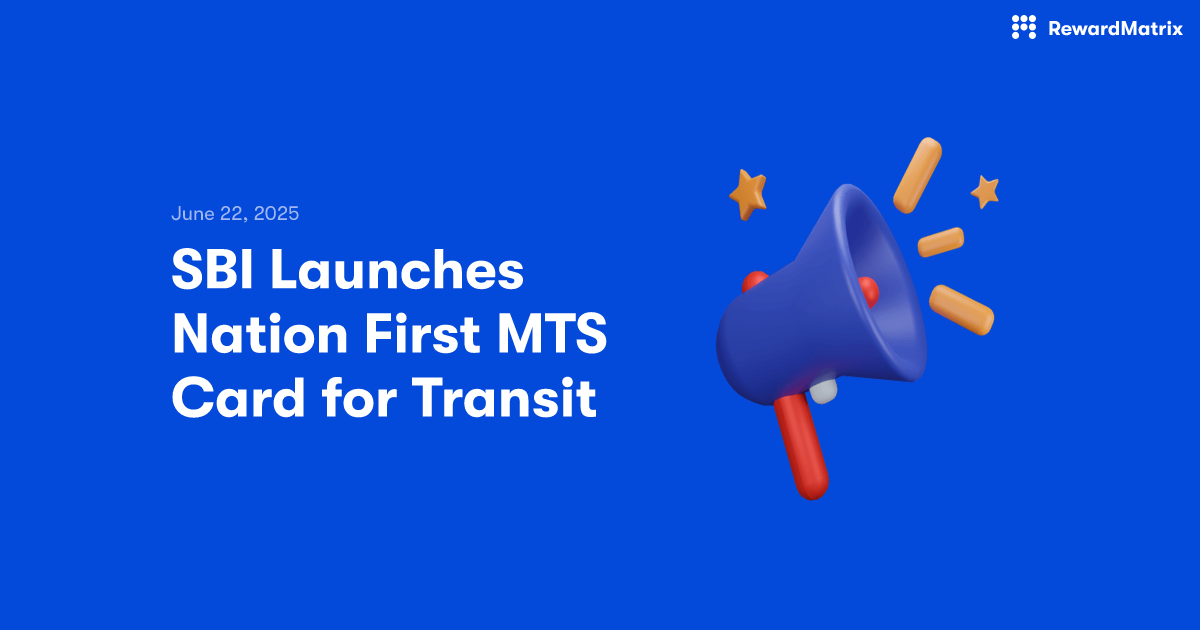 RewardMatrix

June 22, 2025

SBI Launches Nation First MTS Card for Transit